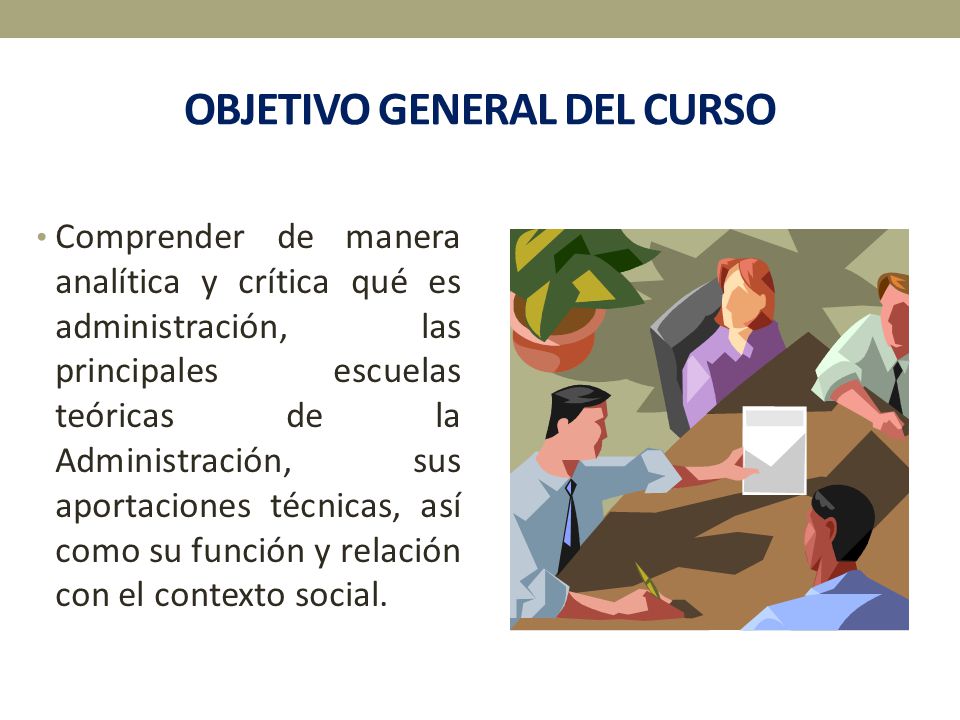 OBJETIVO GENERAL DEL CURSO

• Comprender de manera analítica y crítica qué es administración, las principales escuelas teóricas de la Administración, sus aportaciones técnicas, así como su función y relación con el contexto social.